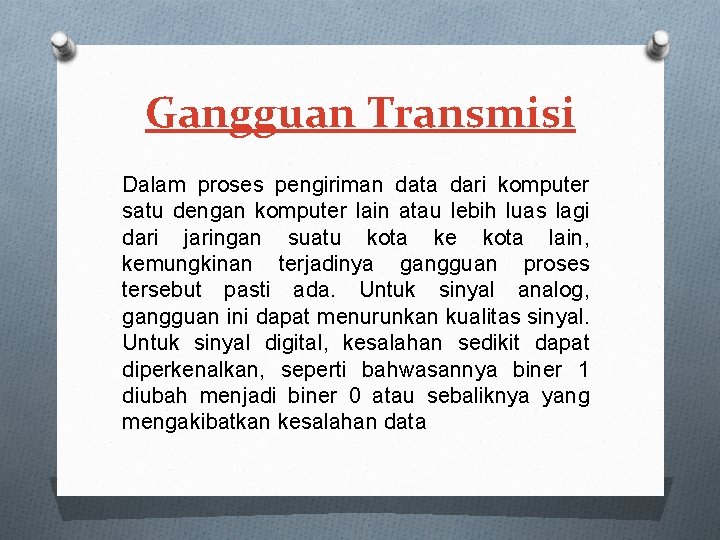 Gangguan Transmisi

Dalam proses pengiriman data dari komputer satu dengan komputer lain atau lebih luas lagi dari jaringan suatu kota ke kota lain, kemungkinan terjadinya gangguan proses tersebut pasti ada. Untuk sinyal analog, gangguan ini dapat menurunkan kualitas sinyal. Untuk sinyal digital, kesalahan sedikit dapat diperkenalkan, seperti bahwasannya biner 1 diubah menjadi biner 0 atau sebaliknya yang mengakibatkan kesalahan data